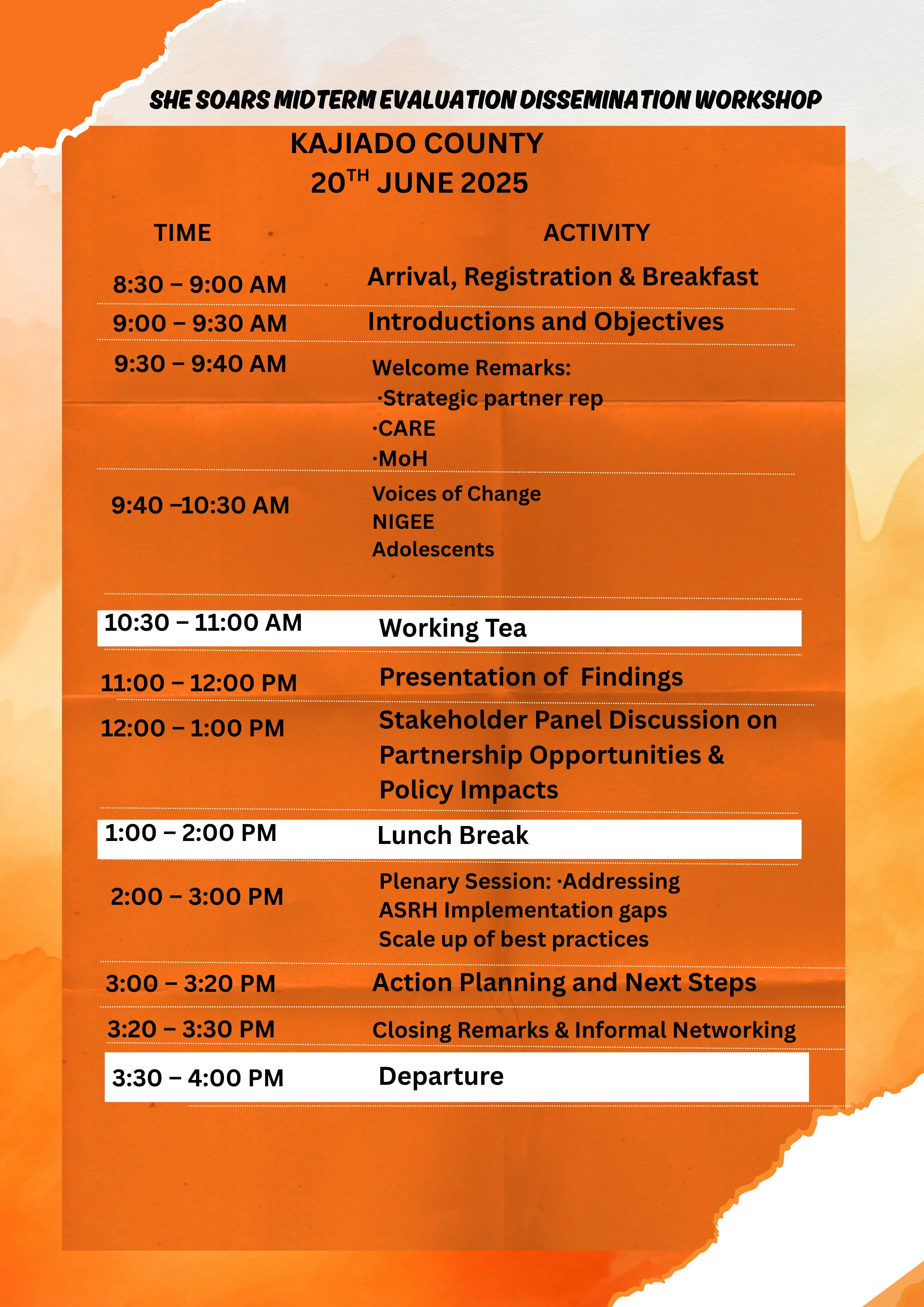 SHE SOARS MIDTERM EVALUATION DISSEMINATION WORKSHOP

KAJIADO COUNTY
20$^{TH}$ JUNE 2025

| TIME | ACTIVITY |
|---|---|
| 8:30 – 9:00 AM | Arrival, Registration & Breakfast |
| 9:00 – 9:30 AM | Introductions and Objectives |
| 9:30 – 9:40 AM | Welcome Remarks: ·Strategic partner rep ·CARE ·MoH |
| 9:40 –10:30 AM | Voices of Change NIGEE Adolescents |
| 10:30 – 11:00 AM | Working Tea |
| 11:00 – 12:00 PM | Presentation of Findings |
| 12:00 – 1:00 PM | Stakeholder Panel Discussion on Partnership Opportunities & Policy Impacts |
| 1:00 – 2:00 PM | Lunch Break |
| 2:00 – 3:00 PM | Plenary Session: ·Addressing ASRH Implementation gaps Scale up of best practices |
| 3:00 – 3:20 PM | Action Planning and Next Steps |
| 3:20 – 3:30 PM | Closing Remarks & Informal Networking |
| 3:30 – 4:00 PM | Departure |